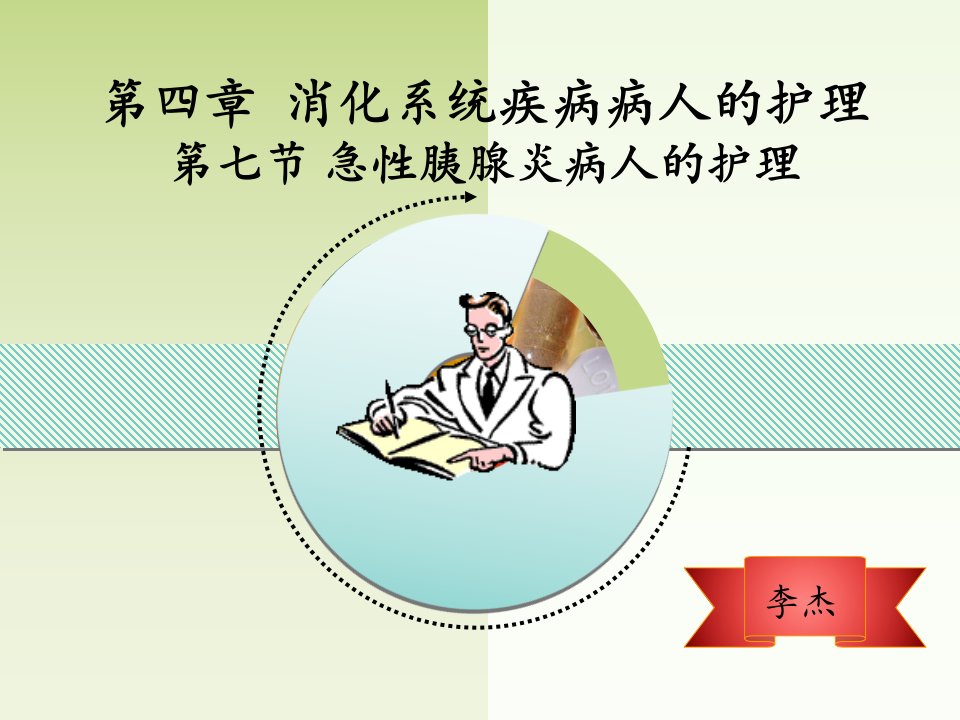 第四章 消化系统疾病病人的护理
第七节 急性胰腺炎病人的护理

李杰